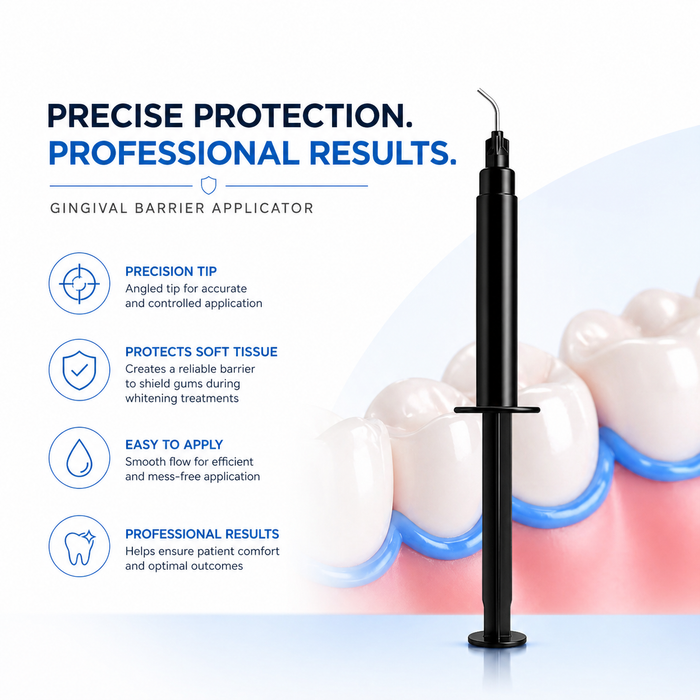 PRECISE PROTECTION.
PROFESSIONAL RESULTS.

GINGIVAL BARRIER APPLICATOR

PRECISION TIP
Angled tip for accurate and controlled application

PROTECTS SOFT TISSUE
Creates a reliable barrier to shield gums during whitening treatments

EASY TO APPLY
Smooth flow for efficient and mess-free application

PROFESSIONAL RESULTS
Helps ensure patient comfort and optimal outcomes